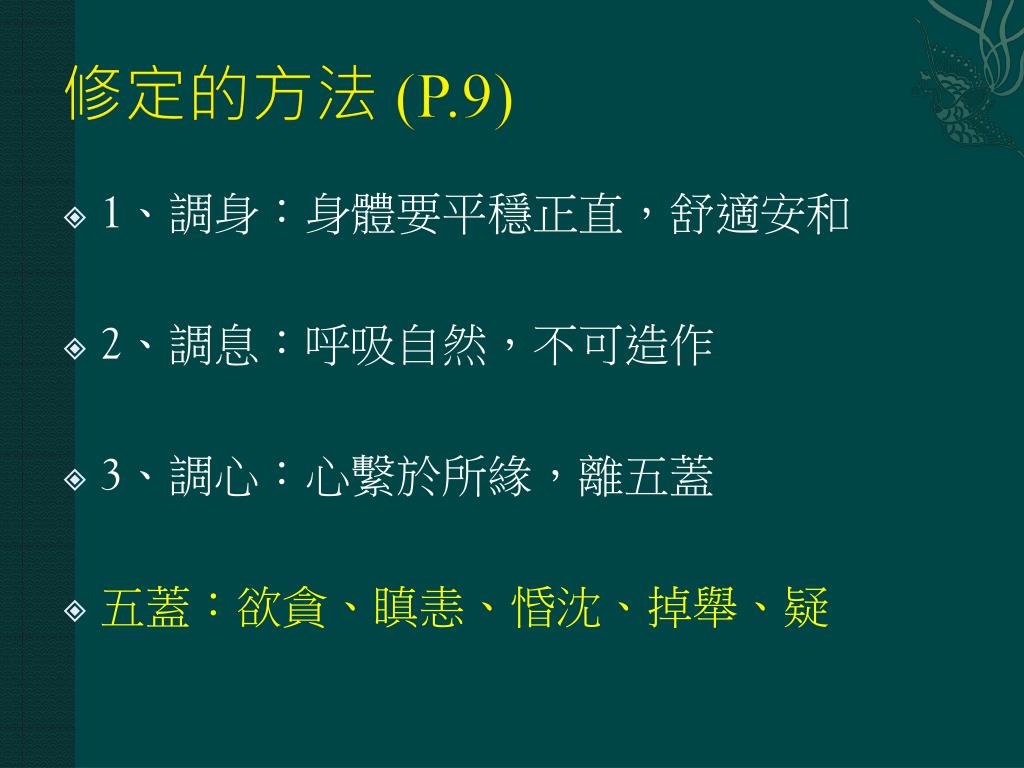 修定的方法 (P.9)

1、調身：身體要平穩正直，舒適安和

2、調息：呼吸自然，不可造作

3、調心：心繫於所緣，離五蓋

五蓋：欲貪、瞋恚、惛沈、掉舉、疑